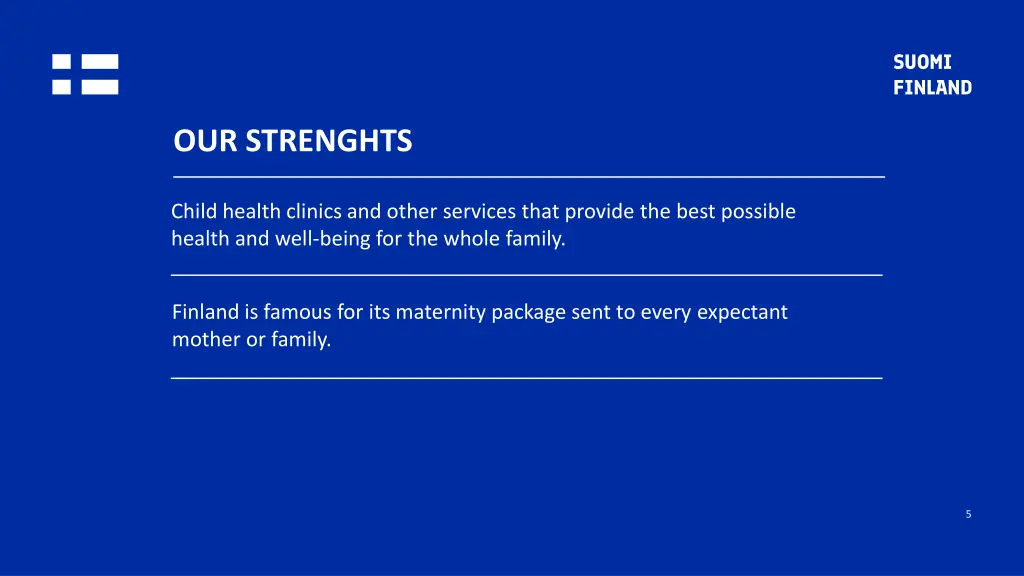 SUOMI
FINLAND

OUR STRENGHTS

Child health clinics and other services that provide the best possible health and well-being for the whole family.

Finland is famous for its maternity package sent to every expectant mother or family.

5